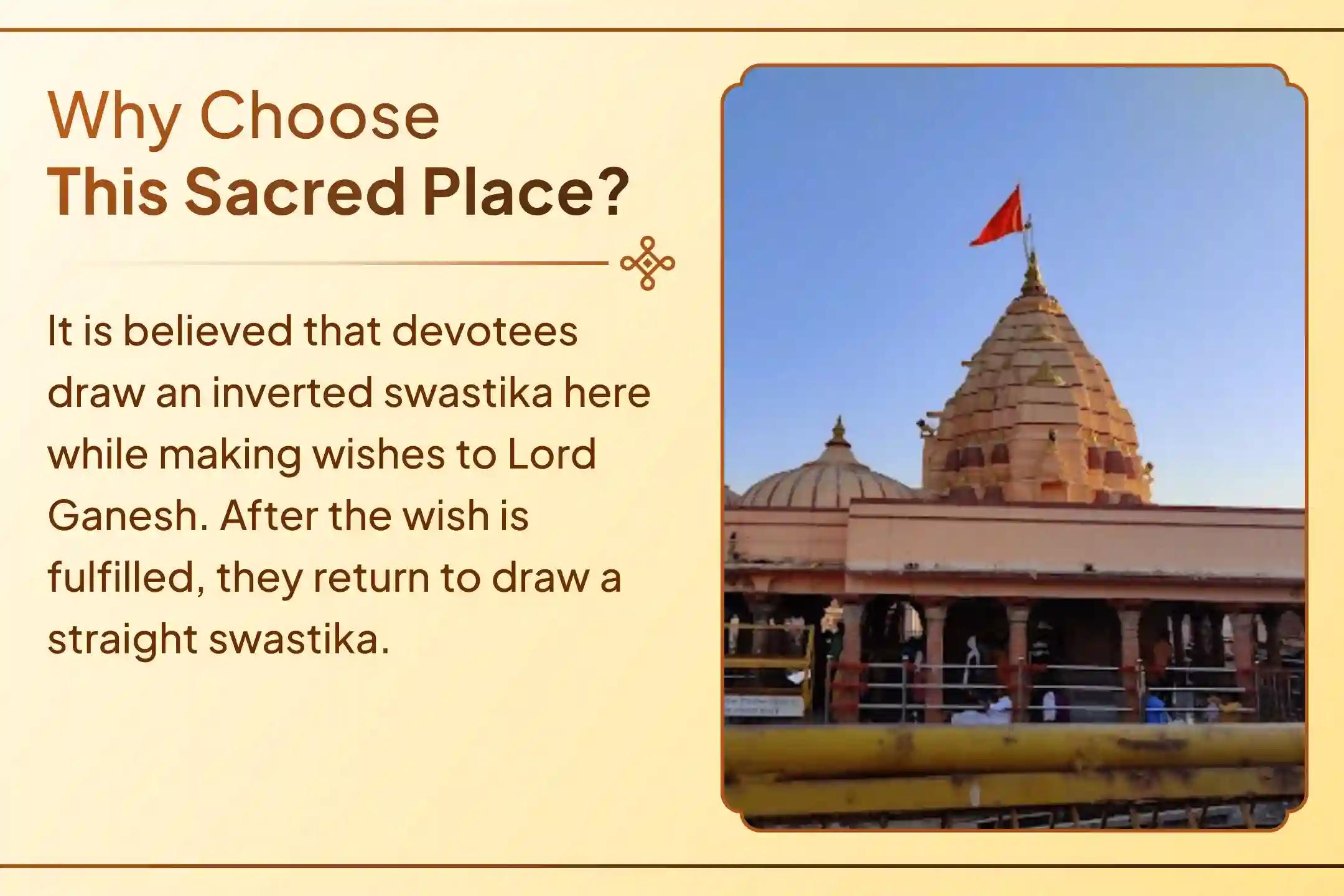 Why Choose
This Sacred Place?

It is believed that devotees draw an inverted swastika here while making wishes to Lord Ganesh. After the wish is fulfilled, they return to draw a straight swastika.